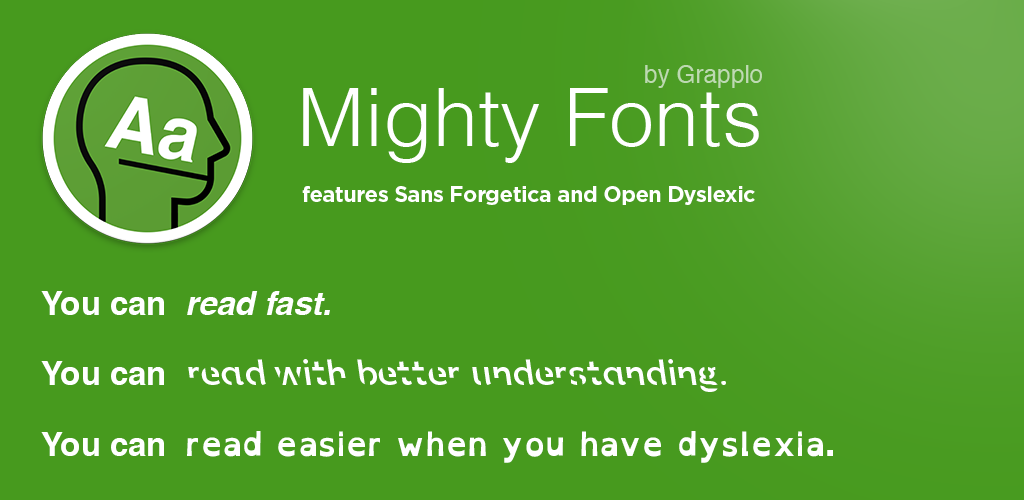 Aa

by Grapplo

Mighty Fonts

features Sans Forgetica and Open Dyslexic

You can read fast.

You can read with better understanding.

You can read easier when you have dyslexia.